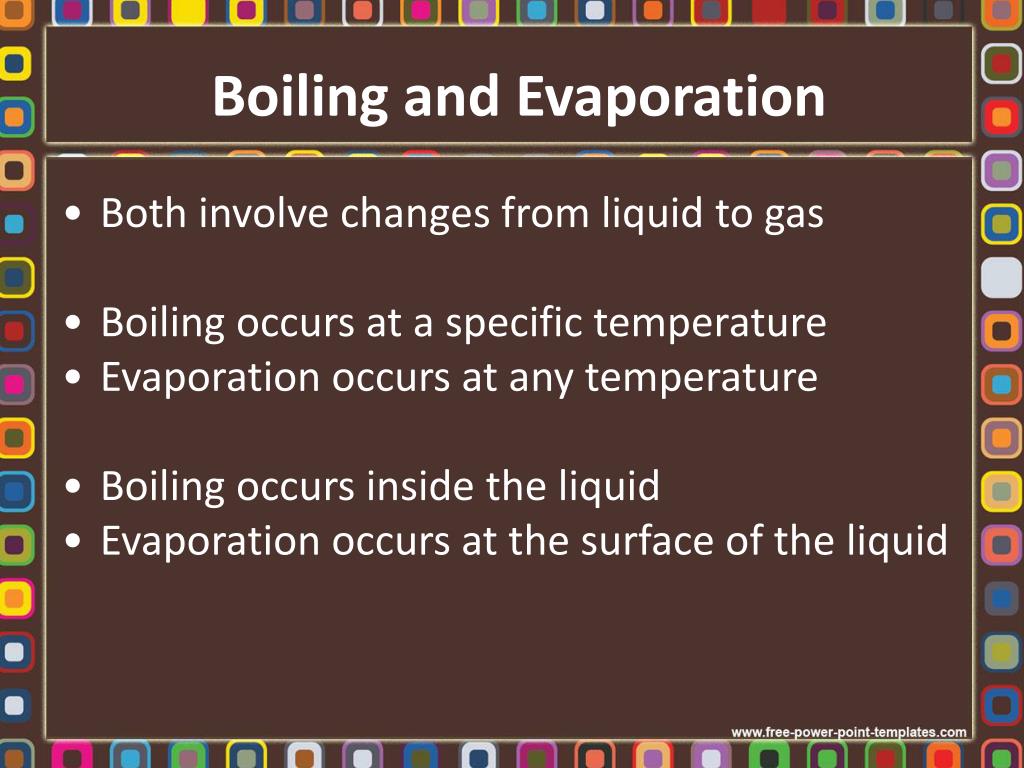 Boiling and Evaporation

• Both involve changes from liquid to gas

• Boiling occurs at a specific temperature
• Evaporation occurs at any temperature

• Boiling occurs inside the liquid
• Evaporation occurs at the surface of the liquid

www.free-power-point-templates.com